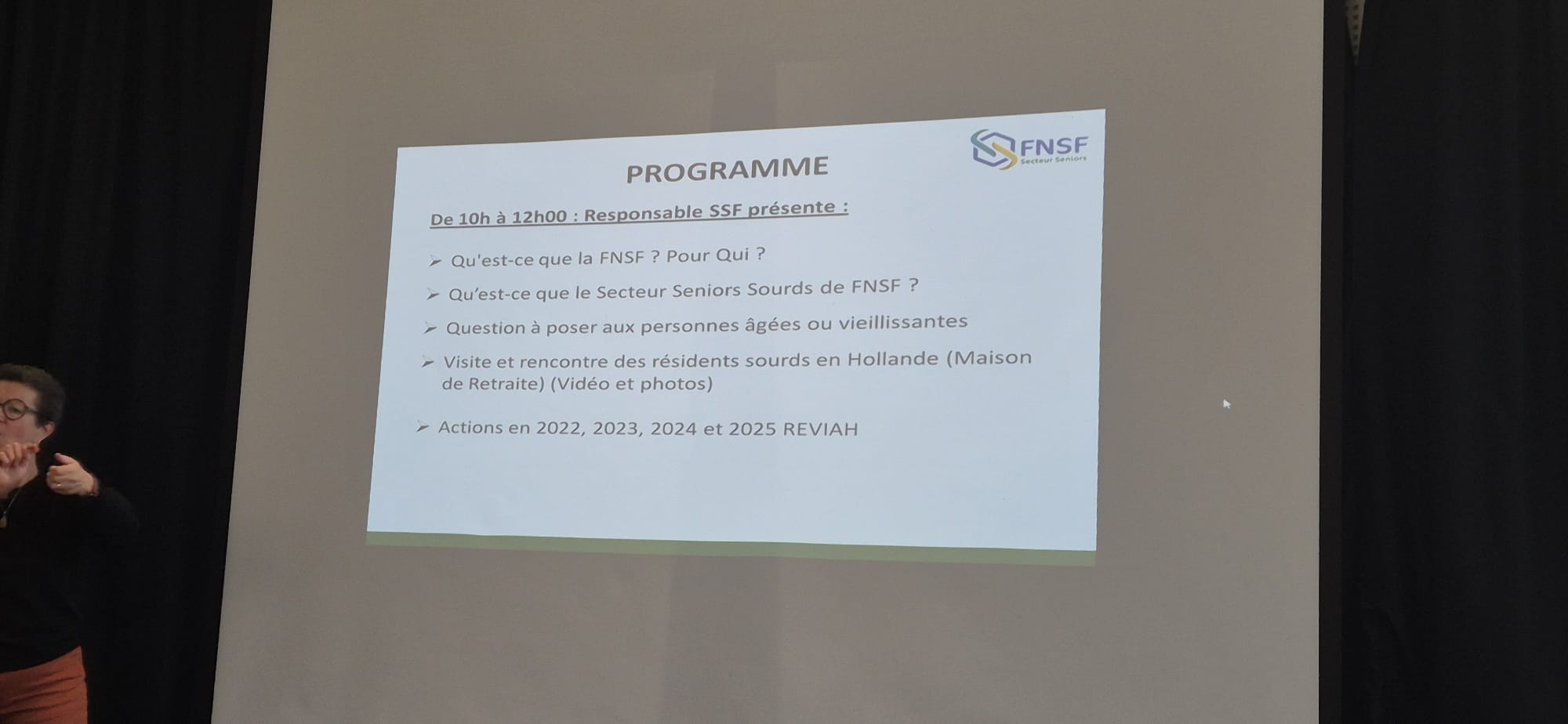 FNSF
Secteur Seniors

PROGRAMME

De 10h à 12h00 : Responsable SSF présente :

➢ Qu'est-ce que la FNSF ? Pour Qui ?

➢ Qu'est-ce que le Secteur Seniors Sourds de FNSF ?

➢ Question à poser aux personnes âgées ou vieillissantes

➢ Visite et rencontre des résidents sourds en Hollande (Maison de Retraite) (Vidéo et photos)

➢ Actions en 2022, 2023, 2024 et 2025 REVIAH